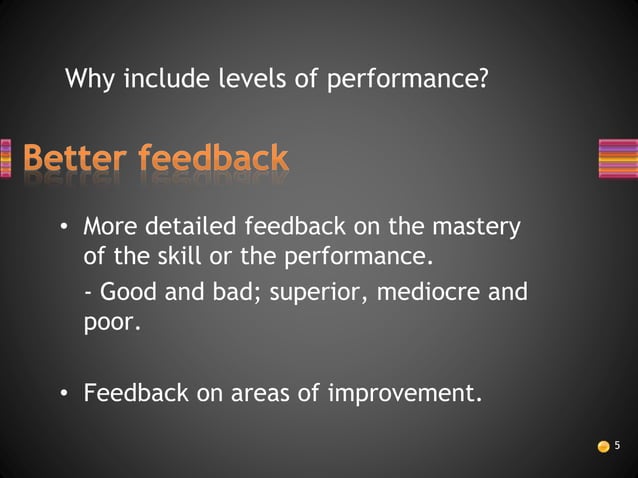 Why include levels of performance?

Better feedback

• More detailed feedback on the mastery of the skill or the performance.

- Good and bad; superior, mediocre and poor.

• Feedback on areas of improvement.

5